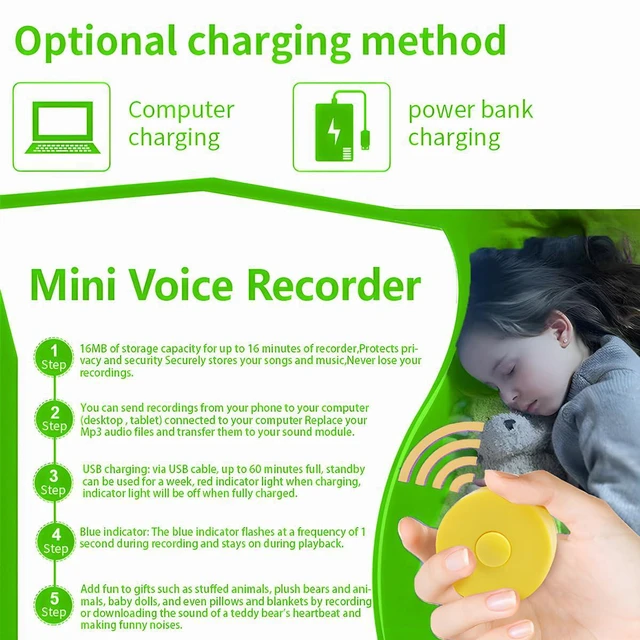 Optional charging method

Computer charging

power bank charging

Mini Voice Recorder

1 Step
16MB of storage capacity for up to 16 minutes of recorder,Protects privacy and security Securely stores your songs and music,Never lose your recordings.

2 Step
You can send recordings from your phone to your computer (desktop , tablet) connected to your computer Replace your Mp3 audio files and transfer them to your sound module.

3 Step
USB charging: via USB cable, up to 60 minutes full, standby can be used for a week, red indicator light when charging, indicator light will be off when fully charged.

4 Step
Blue indicator: The blue indicator flashes at a frequency of 1 second during recording and stays on during playback.

5 Step
Add fun to gifts such as stuffed animals, plush bears and animals, baby dolls, and even pillows and blankets by recording or downloading the sound of a teddy bear's heartbeat and making funny noises.